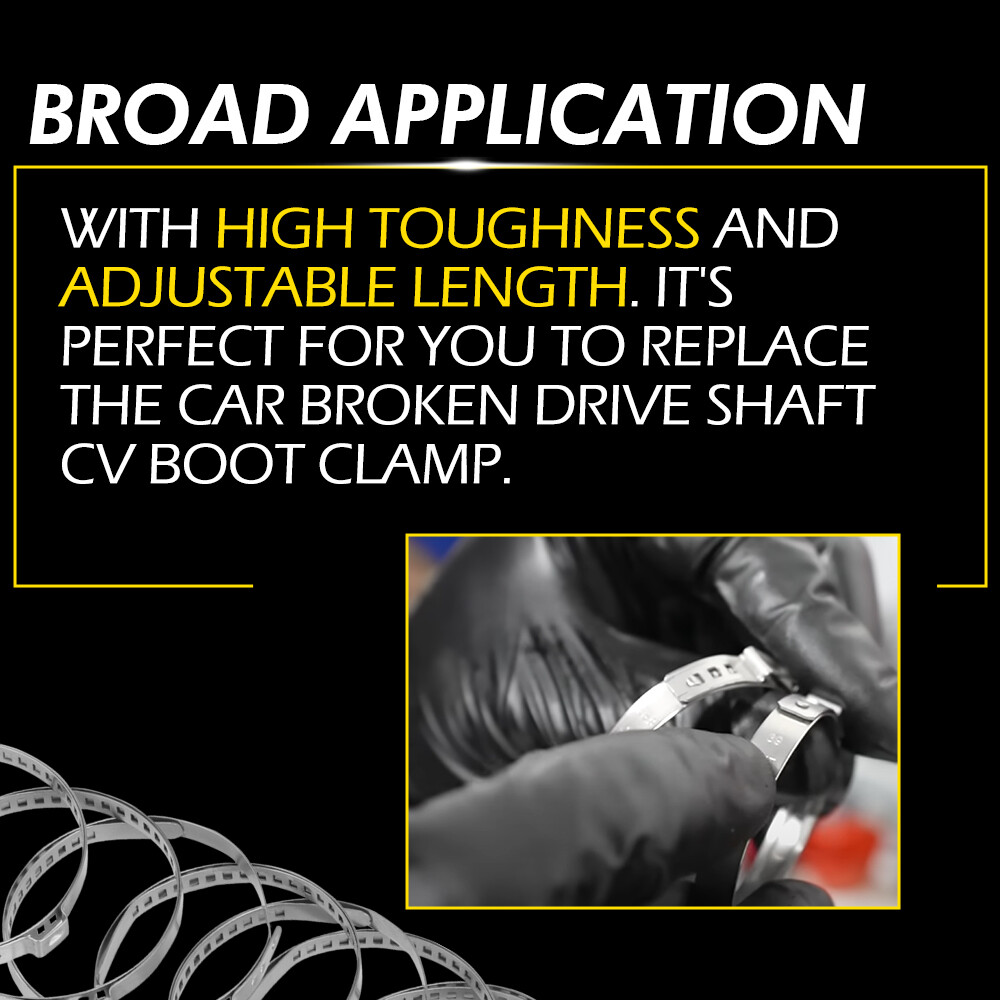 BROAD APPLICATION

WITH HIGH TOUGHNESS AND ADJUSTABLE LENGTH. IT'S PERFECT FOR YOU TO REPLACE THE CAR BROKEN DRIVE SHAFT CV BOOT CLAMP.